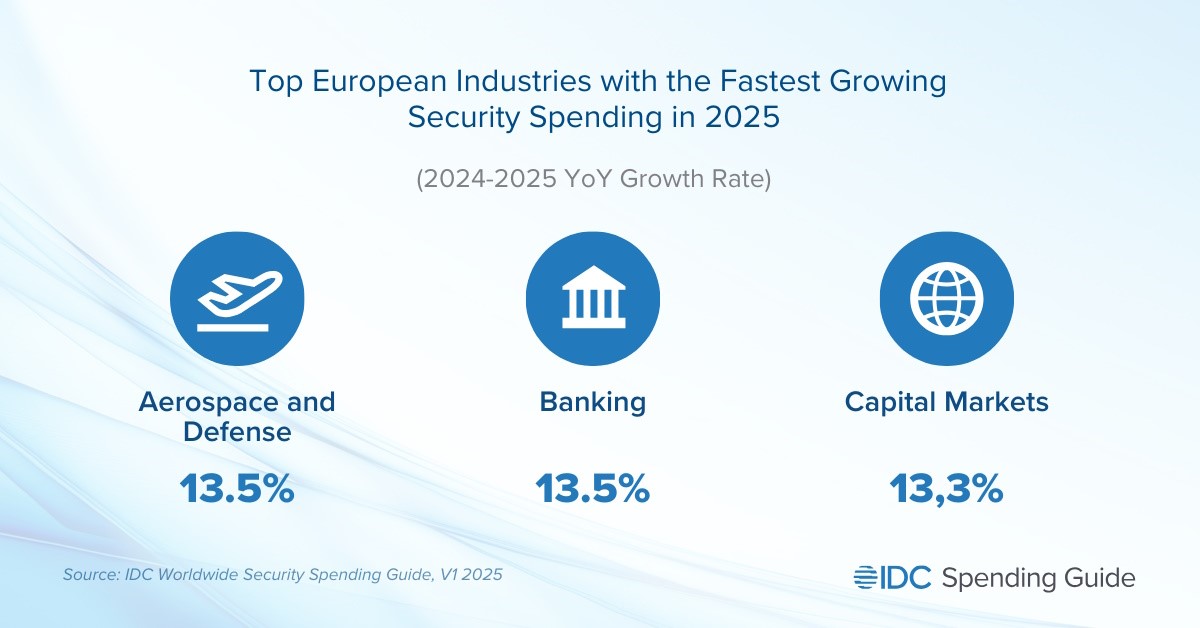 Top European Industries with the Fastest Growing Security Spending in 2025

(2024-2025 YoY Growth Rate)

Aerospace and Defense

13.5%

Banking

13.5%

Capital Markets

13,3%

Source: IDC Worldwide Security Spending Guide, V1 2025

IDC Spending Guide